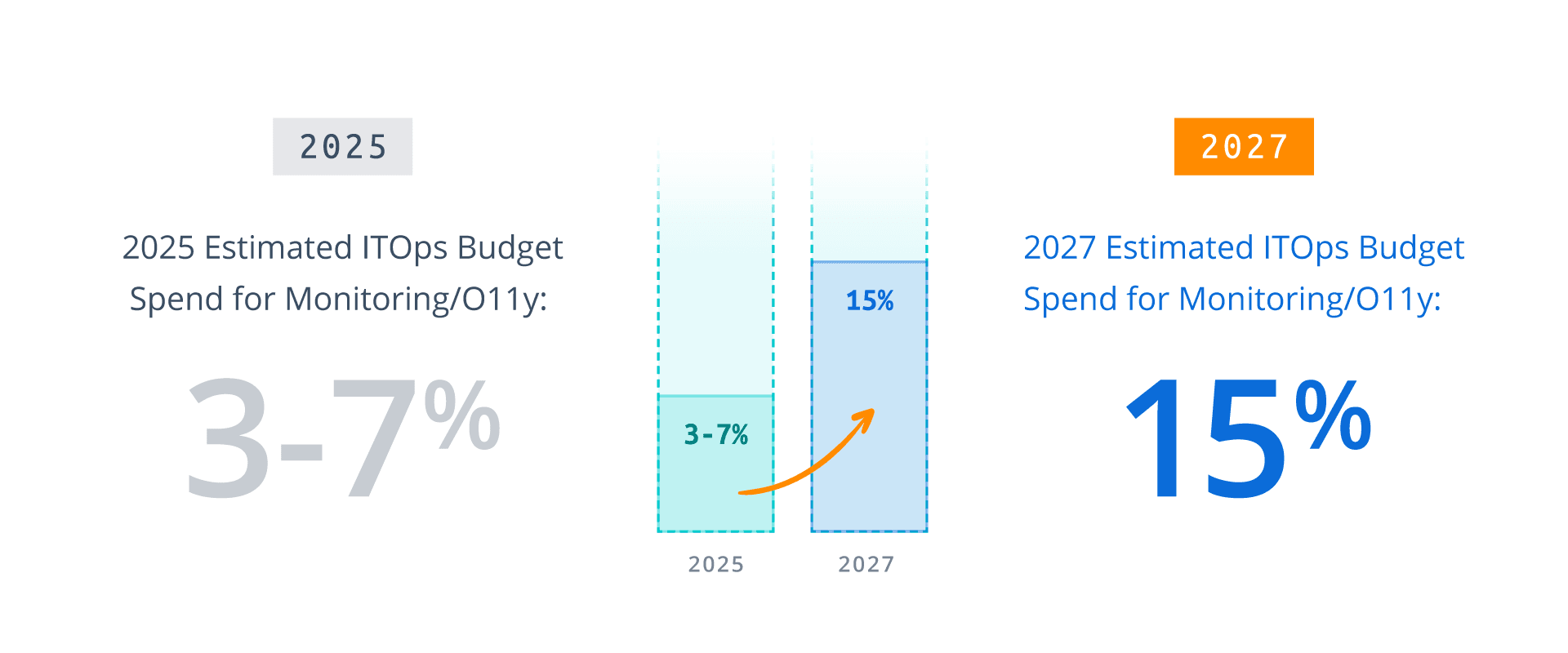 2025

2025 Estimated ITOps Budget Spend for Monitoring/O11y:

3-7%

3-7%

15%

2025

2027

2027

2027 Estimated ITOps Budget Spend for Monitoring/O11y:

15%